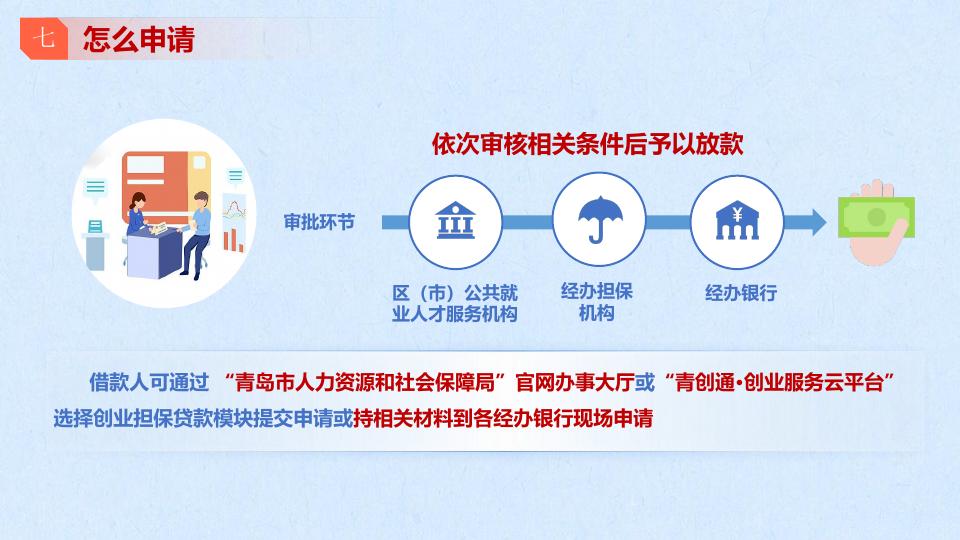 七 怎么申请

依次审核相关条件后予以放款

审批环节

区（市）公共就业人才服务机构

经办担保机构

经办银行

借款人可通过 “青岛市人力资源和社会保障局”官网办事大厅或“青创通·创业服务云平台”选择创业担保贷款模块提交申请或持相关材料到各经办银行现场申请